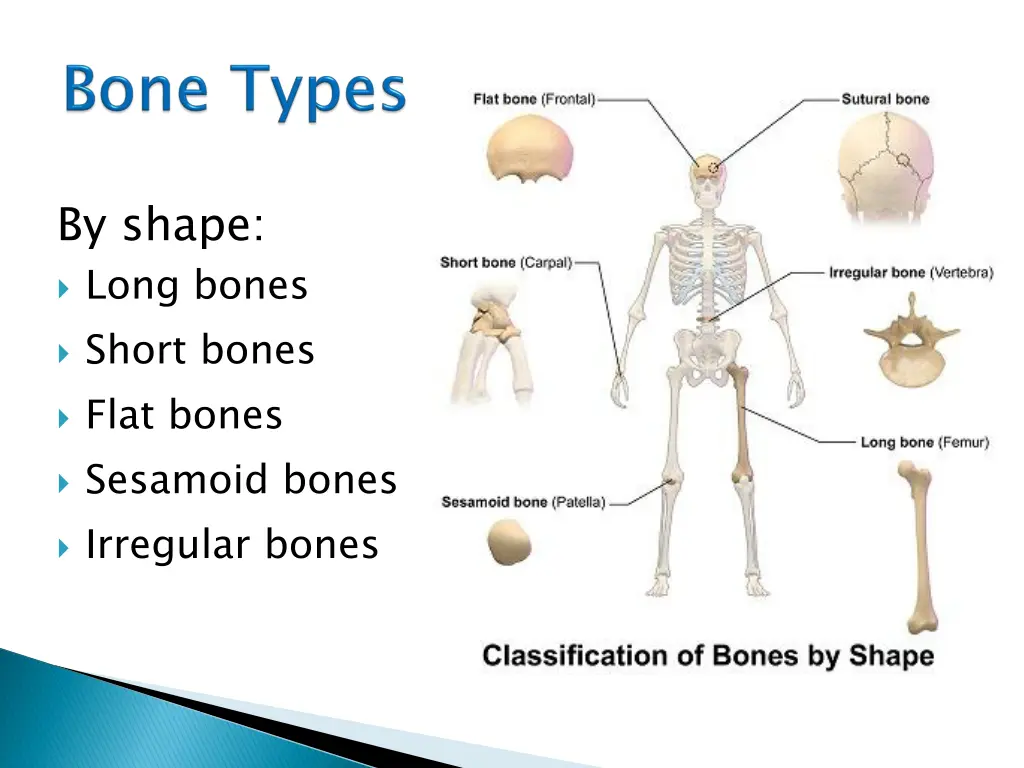 Bone Types

By shape:
Long bones
Short bones
Flat bones
Sesamoid bones
Irregular bones

Flat bone (Frontal)
Sutural bone
Short bone (Carpal)
Irregular bone (Vertebra)
Long bone (Femur)
Sesamoid bone (Patella)

Classification of Bones by Shape